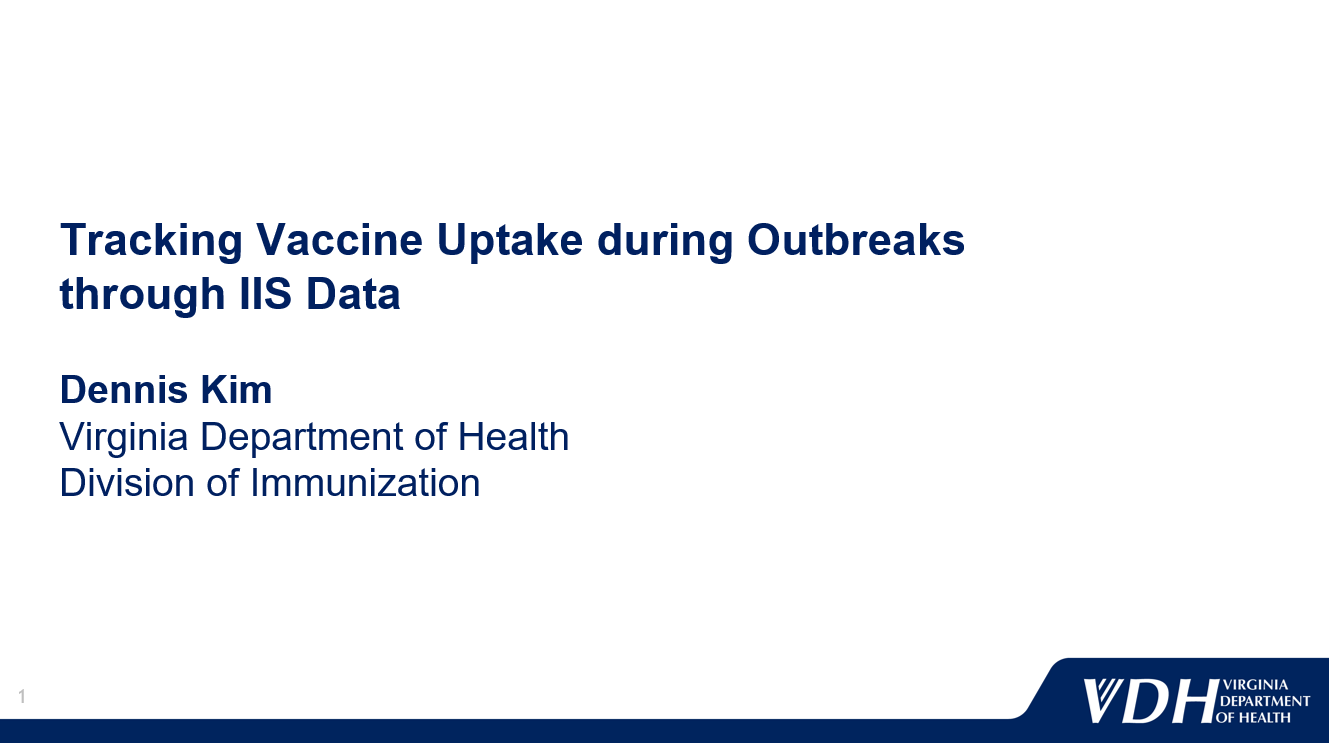 Tracking Vaccine Uptake during Outbreaks through IIS Data

Dennis Kim
Virginia Department of Health
Division of Immunization

1

VDH VIRGINIA DEPARTMENT OF HEALTH